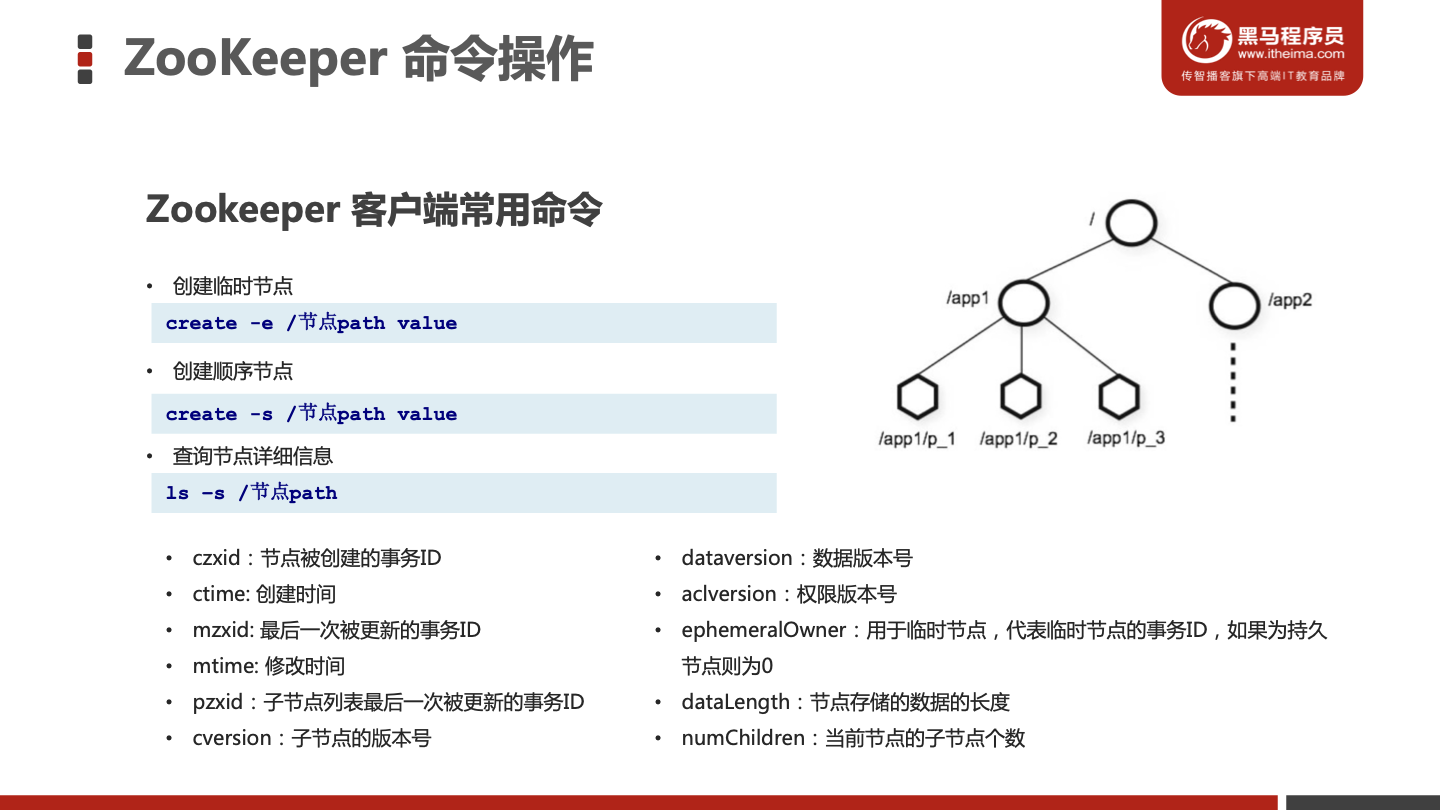 ZooKeeper 命令操作

黑马程序员
www.itheima.com
传智播客旗下高端IT教育品牌

Zookeeper 客户端常用命令

• 创建临时节点

create -e /节点path value

• 创建顺序节点

create -s /节点path value

• 查询节点详细信息

ls –s /节点path

/
/app1
/app2
/app1/p_1
/app1/p_2
/app1/p_3

• czxid：节点被创建的事务ID
• ctime: 创建时间
• mzxid: 最后一次被更新的事务ID
• mtime: 修改时间
• pzxid：子节点列表最后一次被更新的事务ID
• cversion：子节点的版本号

• dataversion：数据版本号
• aclversion：权限版本号
• ephemeralOwner：用于临时节点，代表临时节点的事务ID，如果为持久节点则为0
• dataLength：节点存储的数据的长度
• numChildren：当前节点的子节点个数